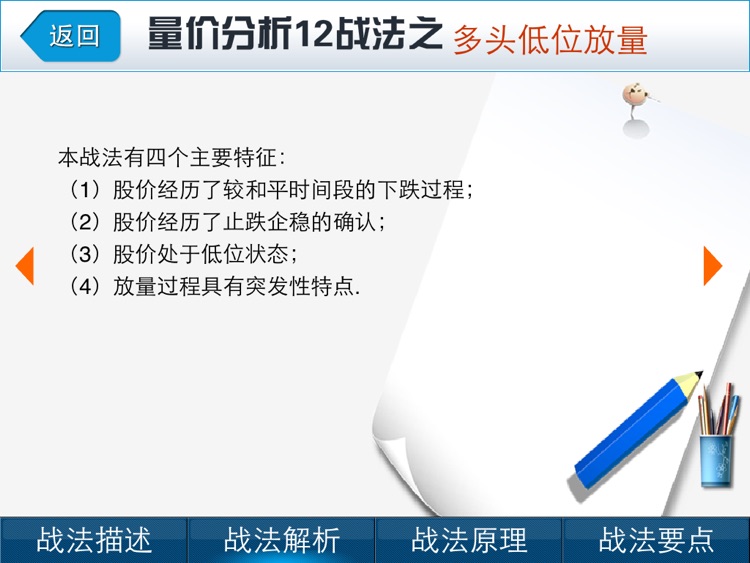 返回

量价分析12战法之 多头低位放量

本战法有四个主要特征：
（1）股价经历了较和平时间段的下跌过程；
（2）股价经历了止跌企稳的确认；
（3）股价处于低位状态；
（4）放量过程具有突发性特点.

战法描述　战法解析　战法原理　战法要点